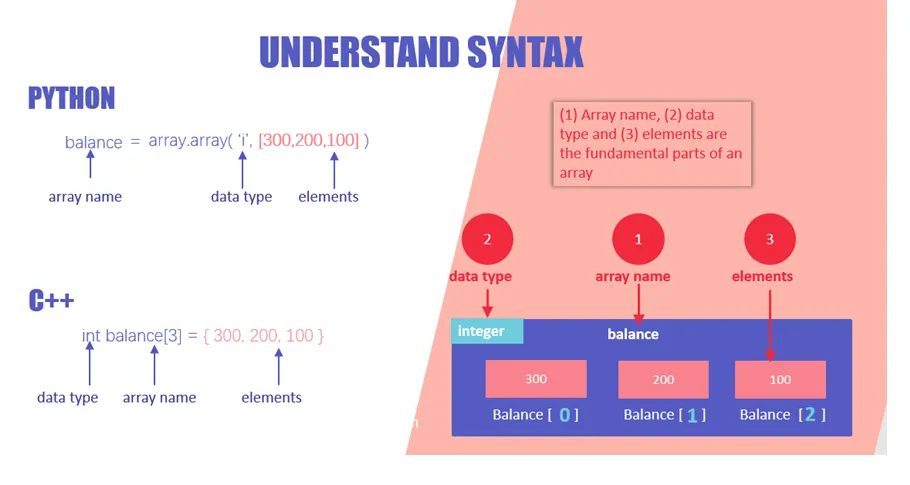 UNDERSTAND SYNTAX

PYTHON

balance = array.array( 'i', [300,200,100] )

array name

data type

elements

C++

int balance[3] = { 300, 200, 100 }

data type

array name

elements

(1) Array name, (2) data type and (3) elements are the fundamental parts of an array

2

data type

1

array name

3

elements

integer

balance

300

200

100

Balance [ 0 ]

Balance [ 1 ]

Balance [ 2 ]